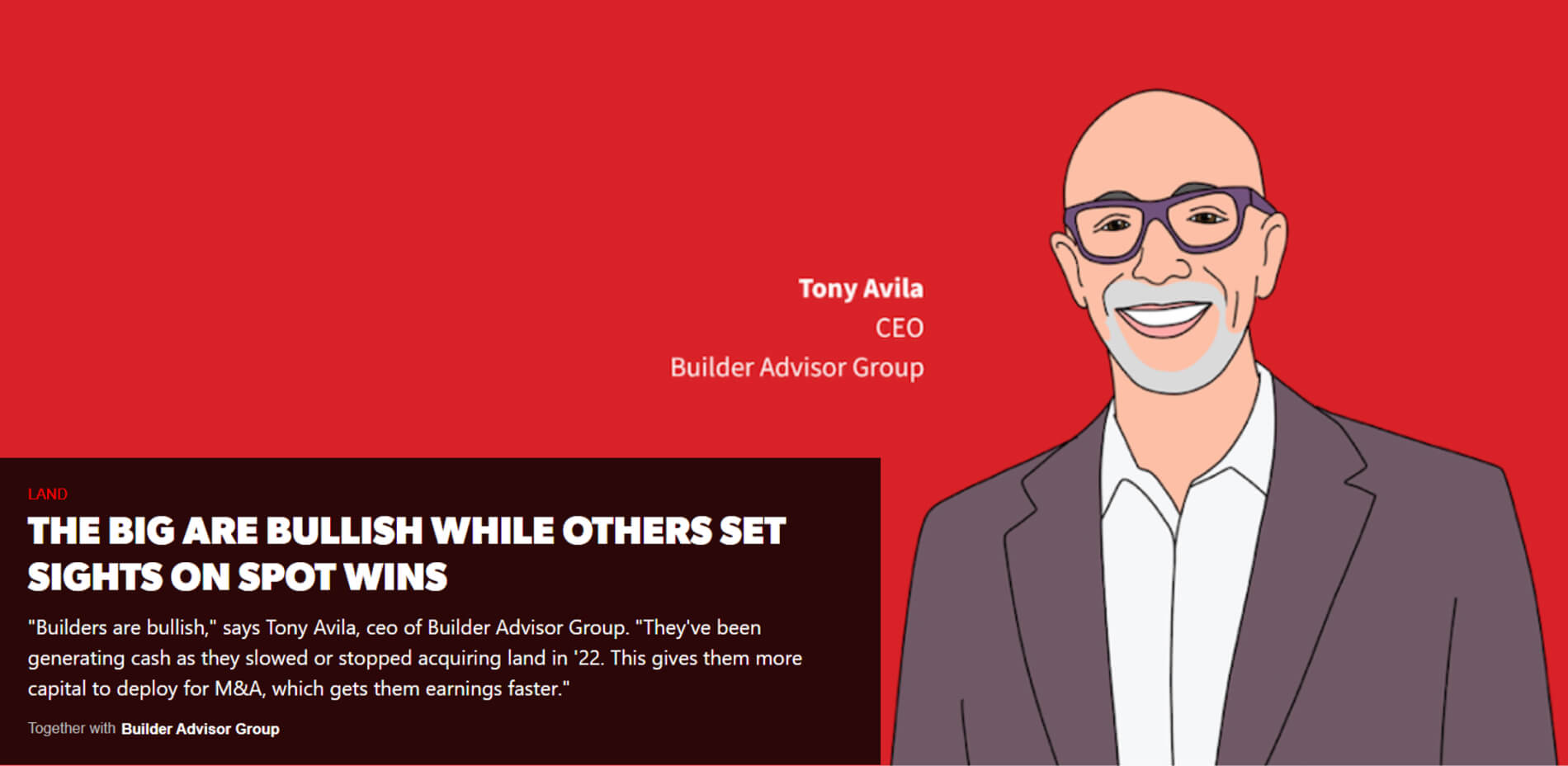 Tony Avila
CEO
Builder Advisor Group

LAND

THE BIG ARE BULLISH WHILE OTHERS SET SIGHTS ON SPOT WINS

"Builders are bullish," says Tony Avila, ceo of Builder Advisor Group. "They've been generating cash as they slowed or stopped acquiring land in '22. This gives them more capital to deploy for M&A, which gets them earnings faster."

Together with Builder Advisor Group